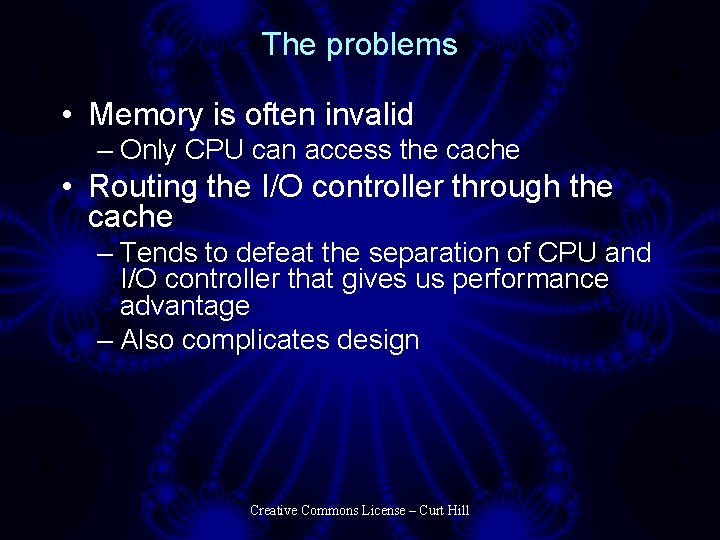 The problems

• Memory is often invalid
– Only CPU can access the cache
• Routing the I/O controller through the cache
– Tends to defeat the separation of CPU and I/O controller that gives us performance advantage
– Also complicates design

Creative Commons License – Curt Hill